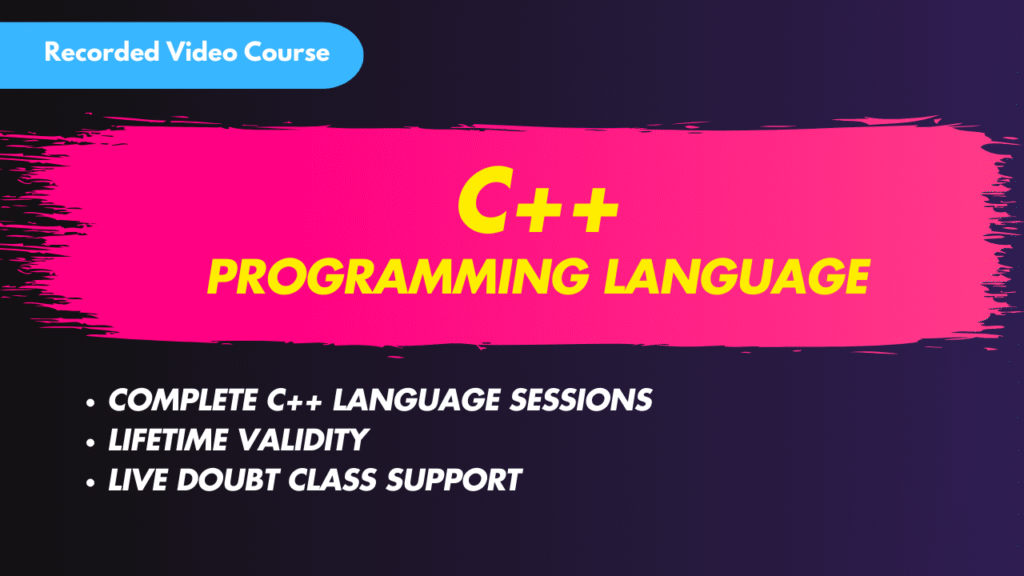 Recorded Video Course

C++
PROGRAMMING LANGUAGE

• COMPLETE C++ LANGUAGE SESSIONS
• LIFETIME VALIDITY
• LIVE DOUBT CLASS SUPPORT